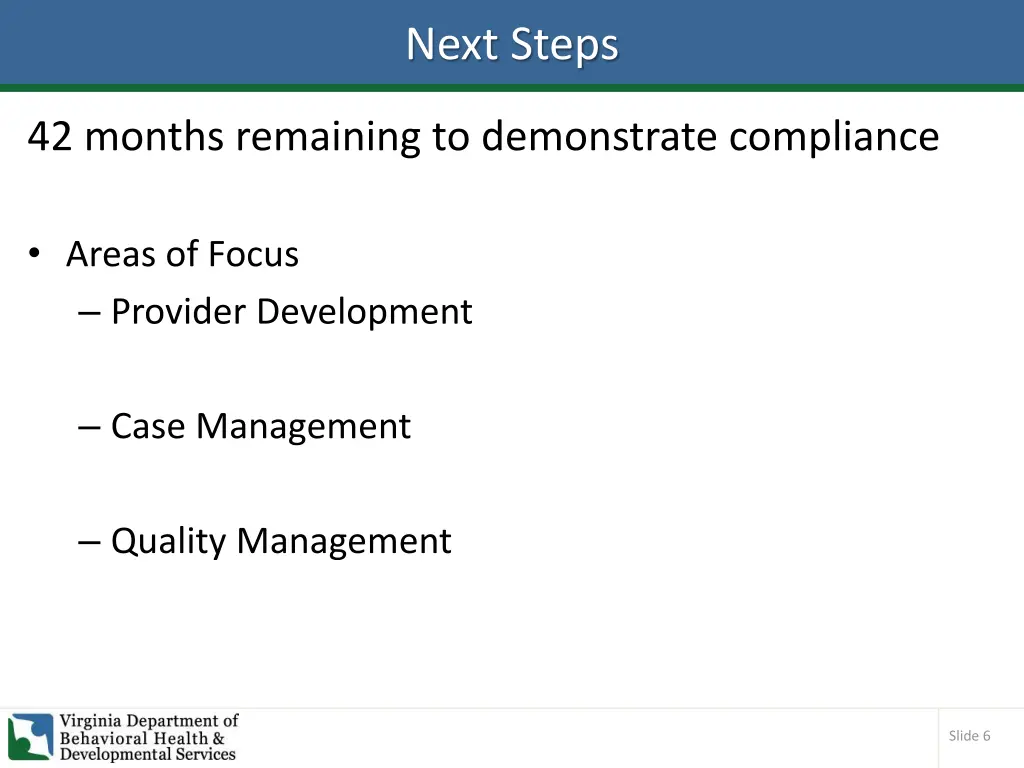 Next Steps

42 months remaining to demonstrate compliance

• Areas of Focus
– Provider Development

– Case Management

– Quality Management

Virginia Department of Behavioral Health & Developmental Services

Slide 6